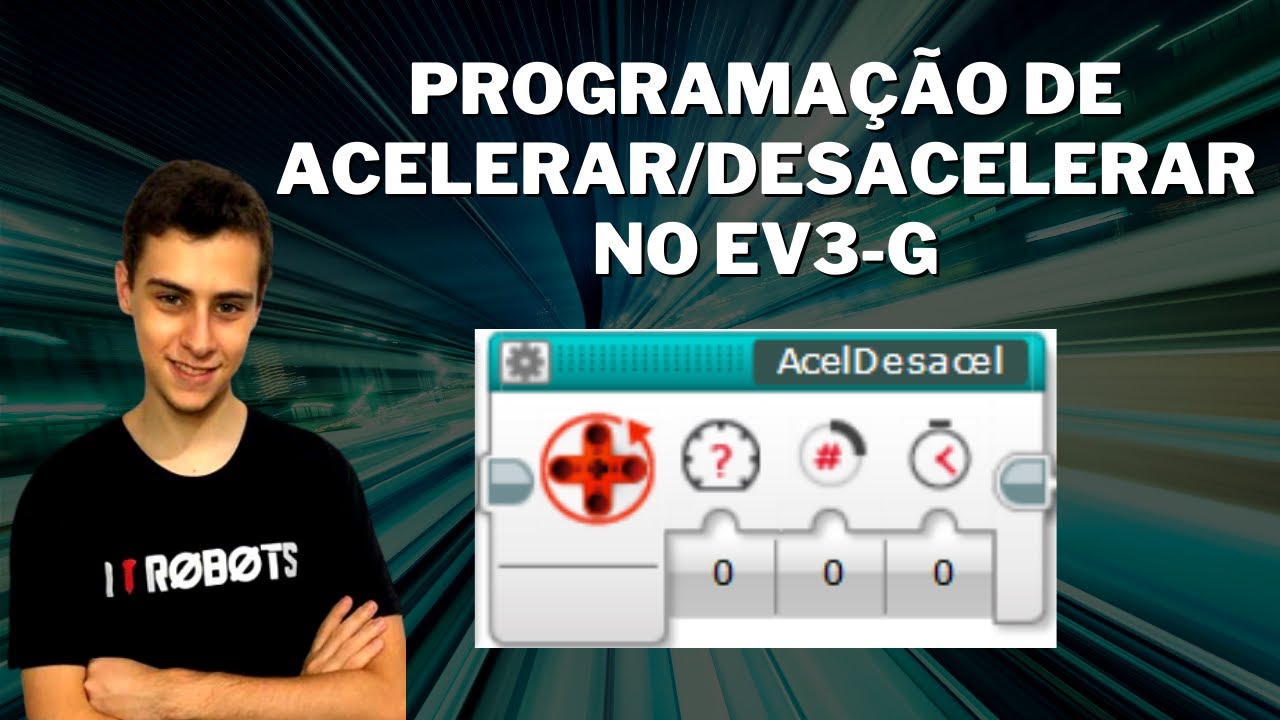 PROGRAMAÇÃO DE ACELERAR/DESACELERAR NO EV3-G

AcelDesacel

?

#

0 0 0

I ROBOTS